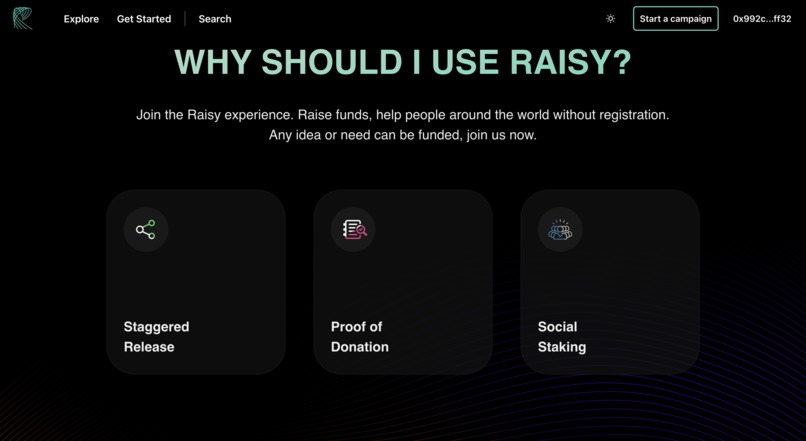 Explore Get Started Search

Start a campaign 0x992c...ff32

WHY SHOULD I USE RAISY?

Join the Raisy experience. Raise funds, help people around the world without registration. Any idea or need can be funded, join us now.

Staggered Release

Proof of Donation

Social Staking